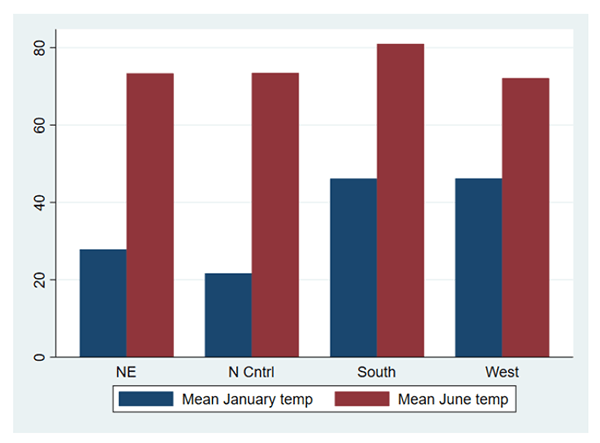 80
60
40
20
0
NE
N Cntrl
South
West
Mean January temp
Mean June temp